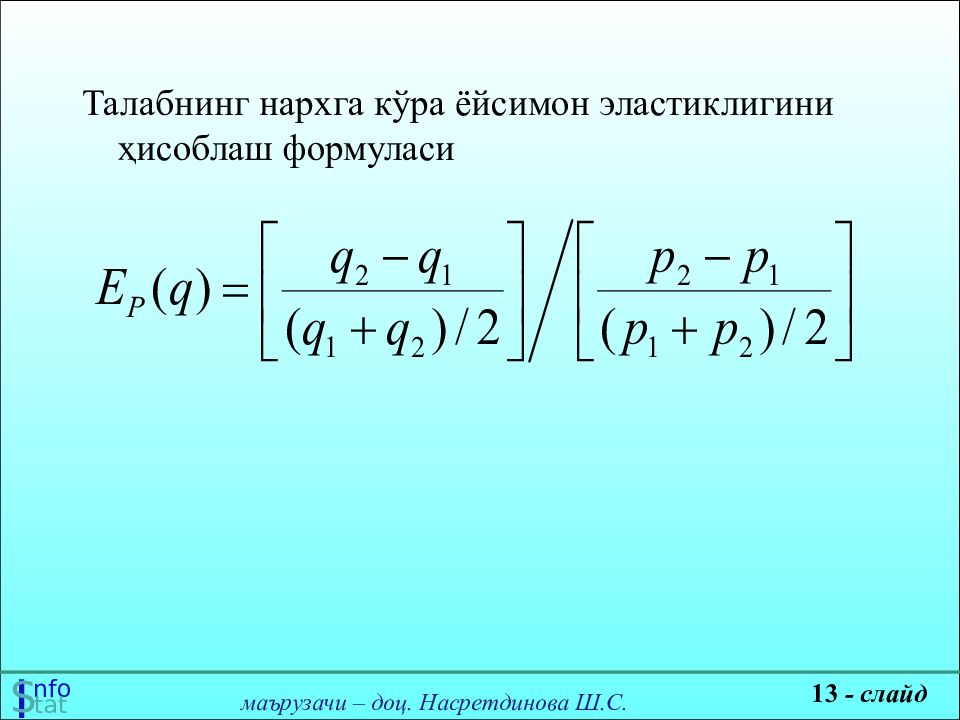 Талабнинг нархга кўра ёйсимон эластиклигини ҳисоблаш формуласи

$E_P(q) = \left[\frac{q_2 - q_1}{(q_1 + q_2)/2}\right] \Big/ \left[\frac{p_2 - p_1}{(p_1 + p_2)/2}\right]$

Info Stat

маърузачи – доц. Насретдинова Ш.С.

13 - слайд